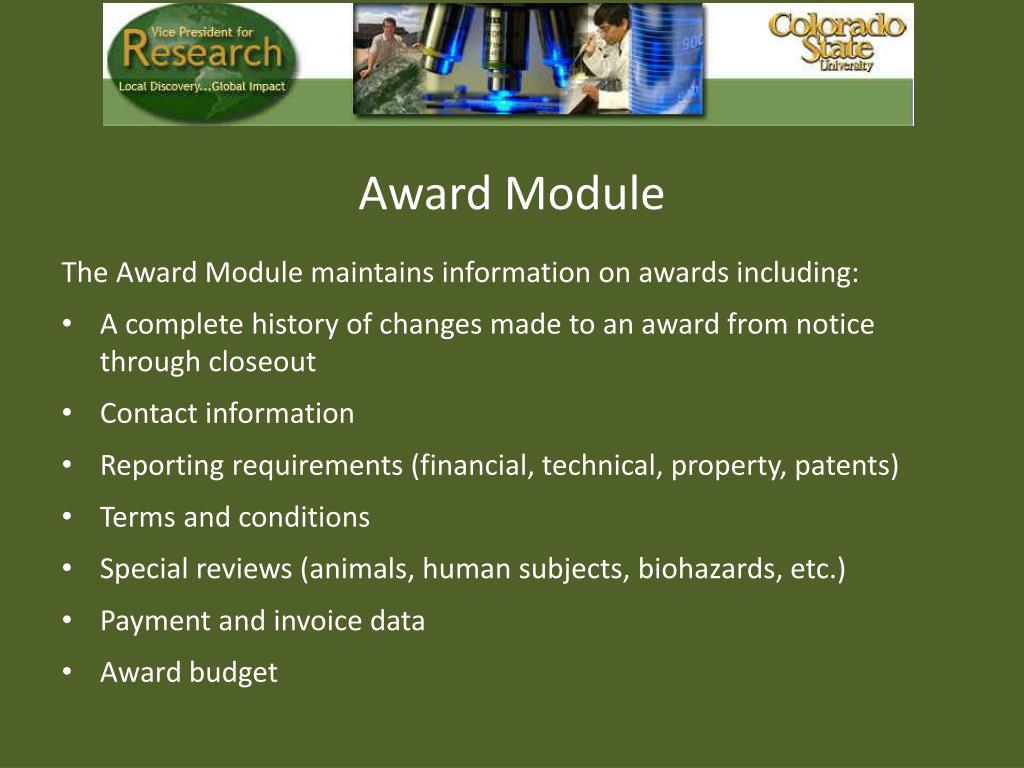 Vice President for
Research
Local Discovery...Global Impact

Colorado State University

Award Module

The Award Module maintains information on awards including:

• A complete history of changes made to an award from notice through closeout
• Contact information
• Reporting requirements (financial, technical, property, patents)
• Terms and conditions
• Special reviews (animals, human subjects, biohazards, etc.)
• Payment and invoice data
• Award budget